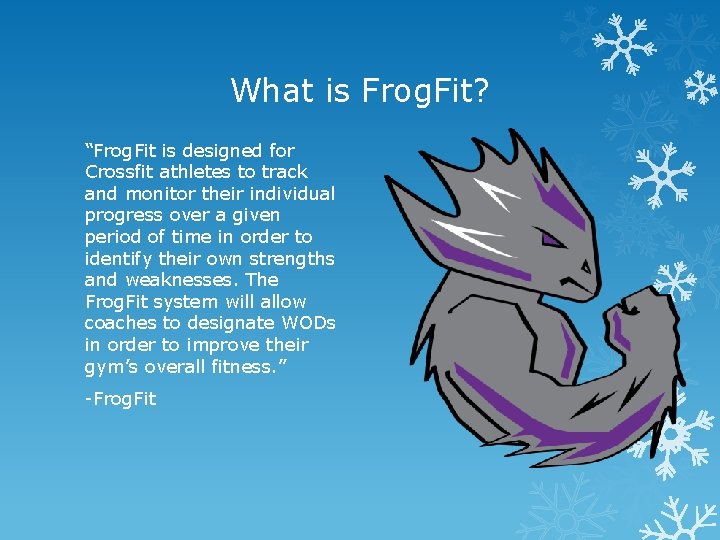 What is FrogFit?

“FrogFit is designed for Crossfit athletes to track and monitor their individual progress over a given period of time in order to identify their own strengths and weaknesses. The FrogFit system will allow coaches to designate WODs in order to improve their gym’s overall fitness.”

-FrogFit